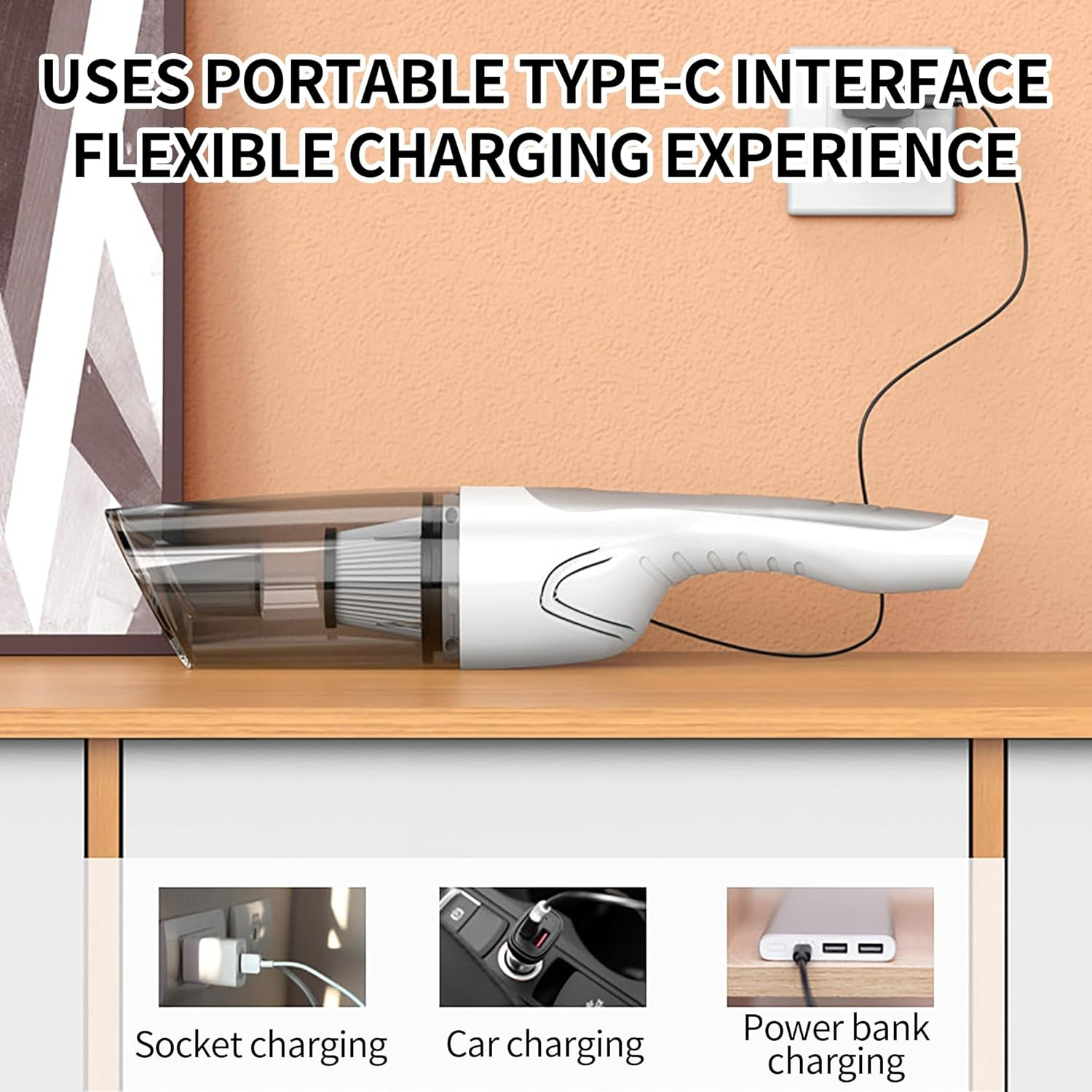 USES PORTABLE TYPE-C INTERFACE FLEXIBLE CHARGING EXPERIENCE

Socket charging

Car charging

Power bank charging